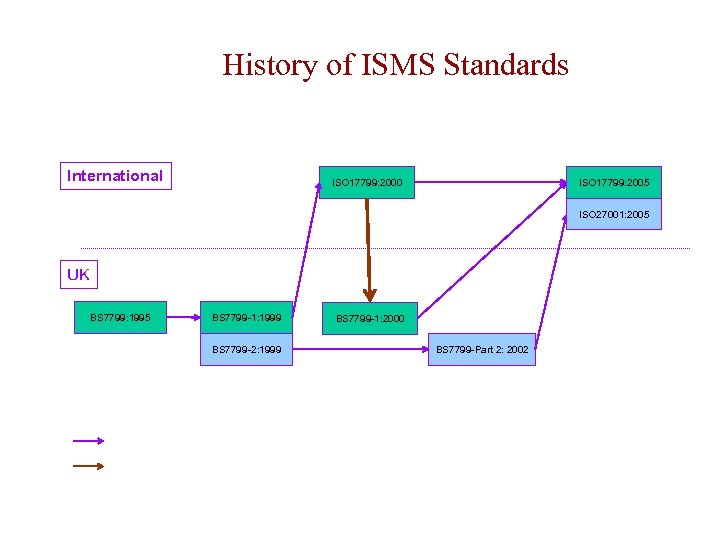 History of ISMS Standards

International

ISO17799:2000

ISO17799:2005

ISO27001:2005

UK

BS7799:1995

BS7799-1:1999

BS7799-2:1999

BS7799-1:2000

BS7799-Part 2: 2002